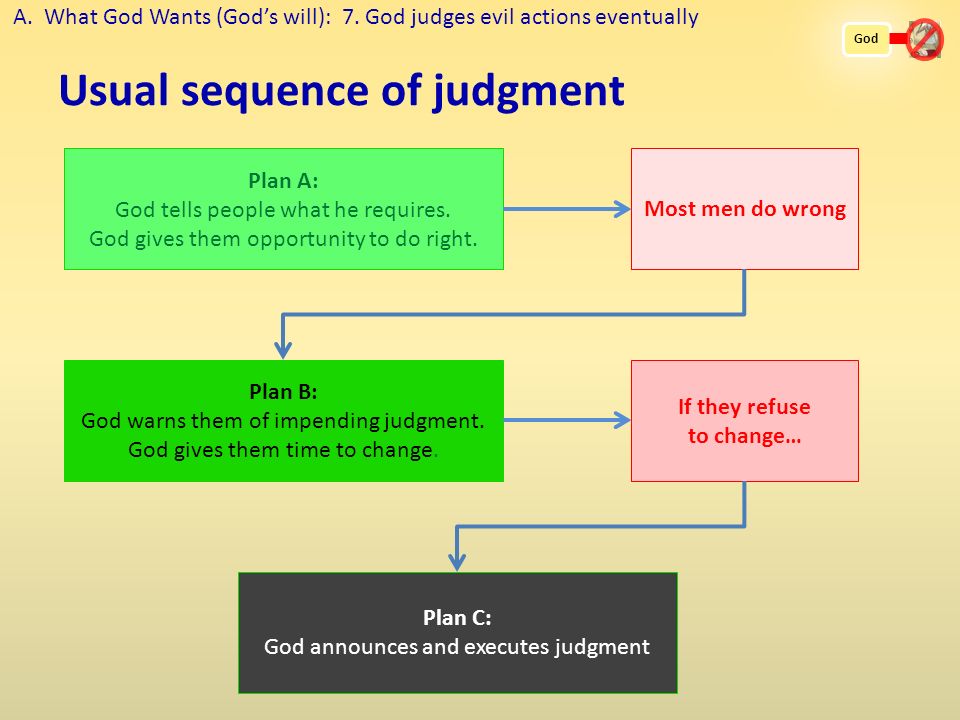 A. What God Wants (God's will): 7. God judges evil actions eventually

God

Usual sequence of judgment

Plan A:
God tells people what he requires.
God gives them opportunity to do right.

Most men do wrong

Plan B:
God warns them of impending judgment.
God gives them time to change.

If they refuse
to change…

Plan C:
God announces and executes judgment